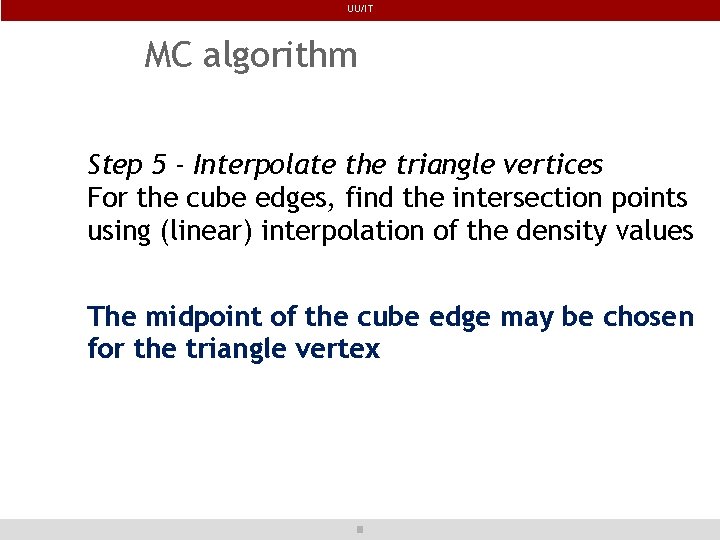 UU/IT

MC algorithm

Step 5 - Interpolate the triangle vertices
For the cube edges, find the intersection points using (linear) interpolation of the density values

The midpoint of the cube edge may be chosen for the triangle vertex